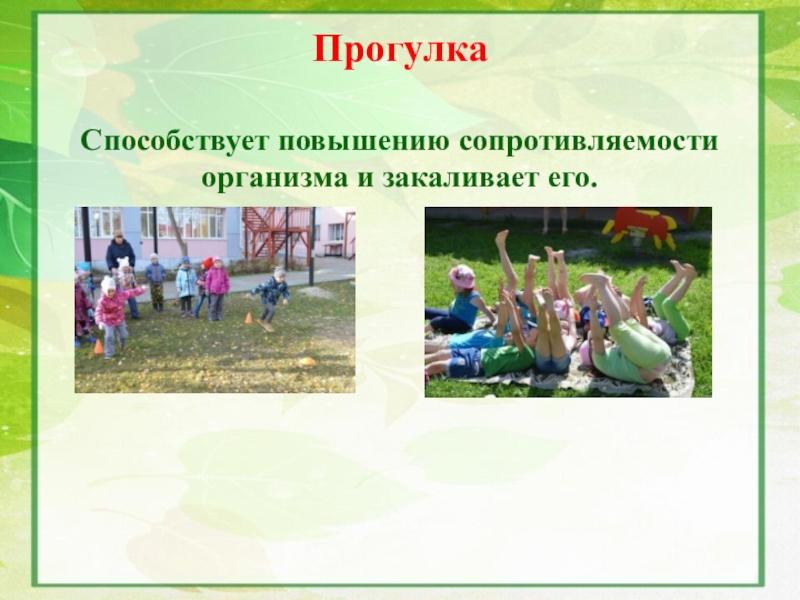 Прогулка

Способствует повышению сопротивляемости организма и закаливает его.